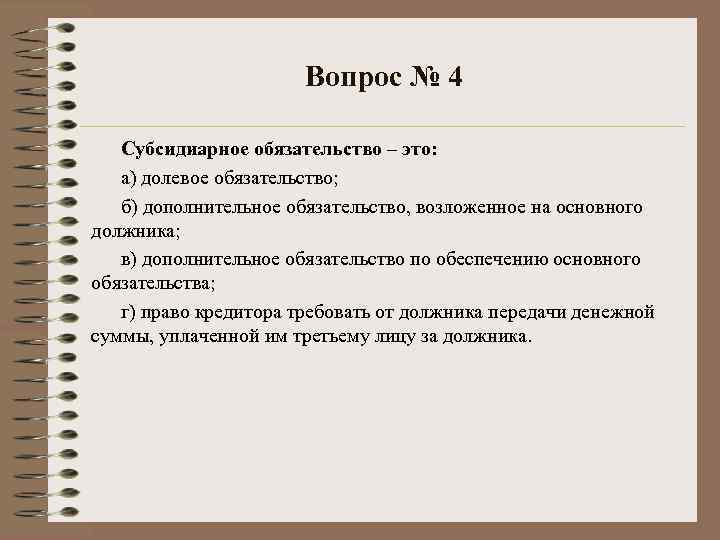 Вопрос № 4

Субсидиарное обязательство – это:

а) долевое обязательство;

б) дополнительное обязательство, возложенное на основного должника;

в) дополнительное обязательство по обеспечению основного обязательства;

г) право кредитора требовать от должника передачи денежной суммы, уплаченной им третьему лицу за должника.